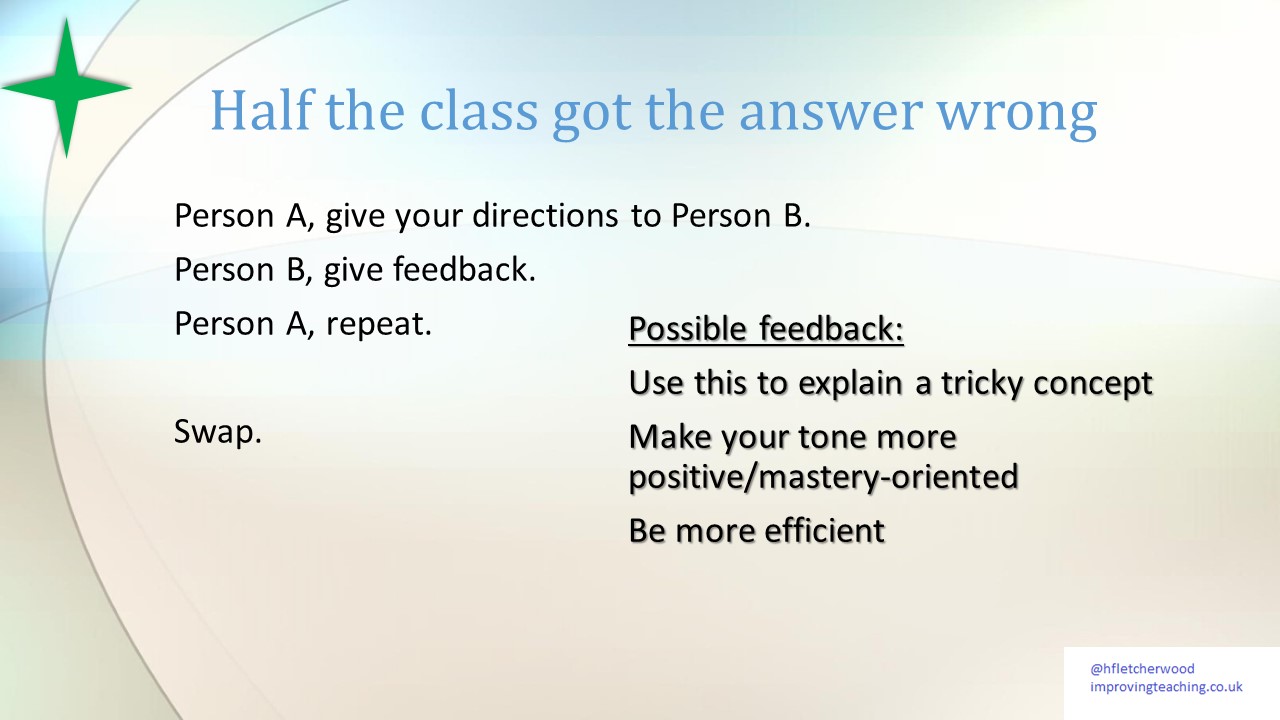 Half the class got the answer wrong

Person A, give your directions to Person B.

Person B, give feedback.

Person A, repeat.

Swap.

Possible feedback:

Use this to explain a tricky concept

Make your tone more positive/mastery-oriented

Be more efficient

@hfletcherwood
improvingteaching.co.uk